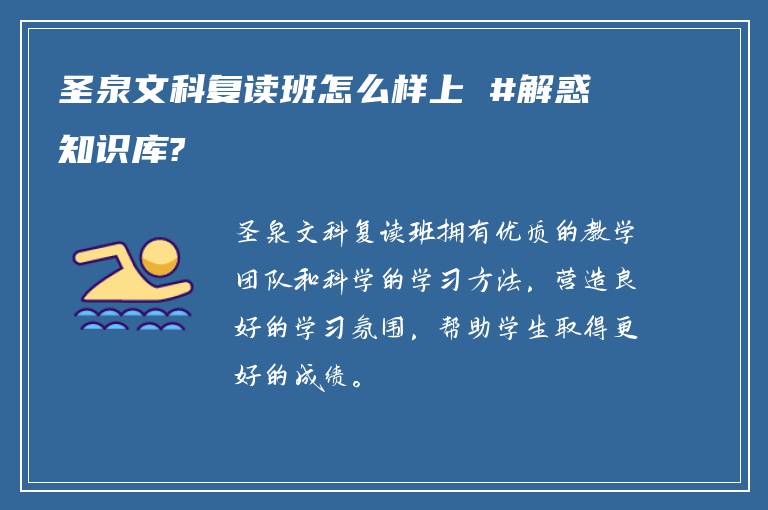 圣泉文科复读班怎么样上 #解惑知识库?

圣泉文科复读班拥有优质的教学团队和科学的学习方法，营造良好的学习氛围，帮助学生取得更好的成绩。